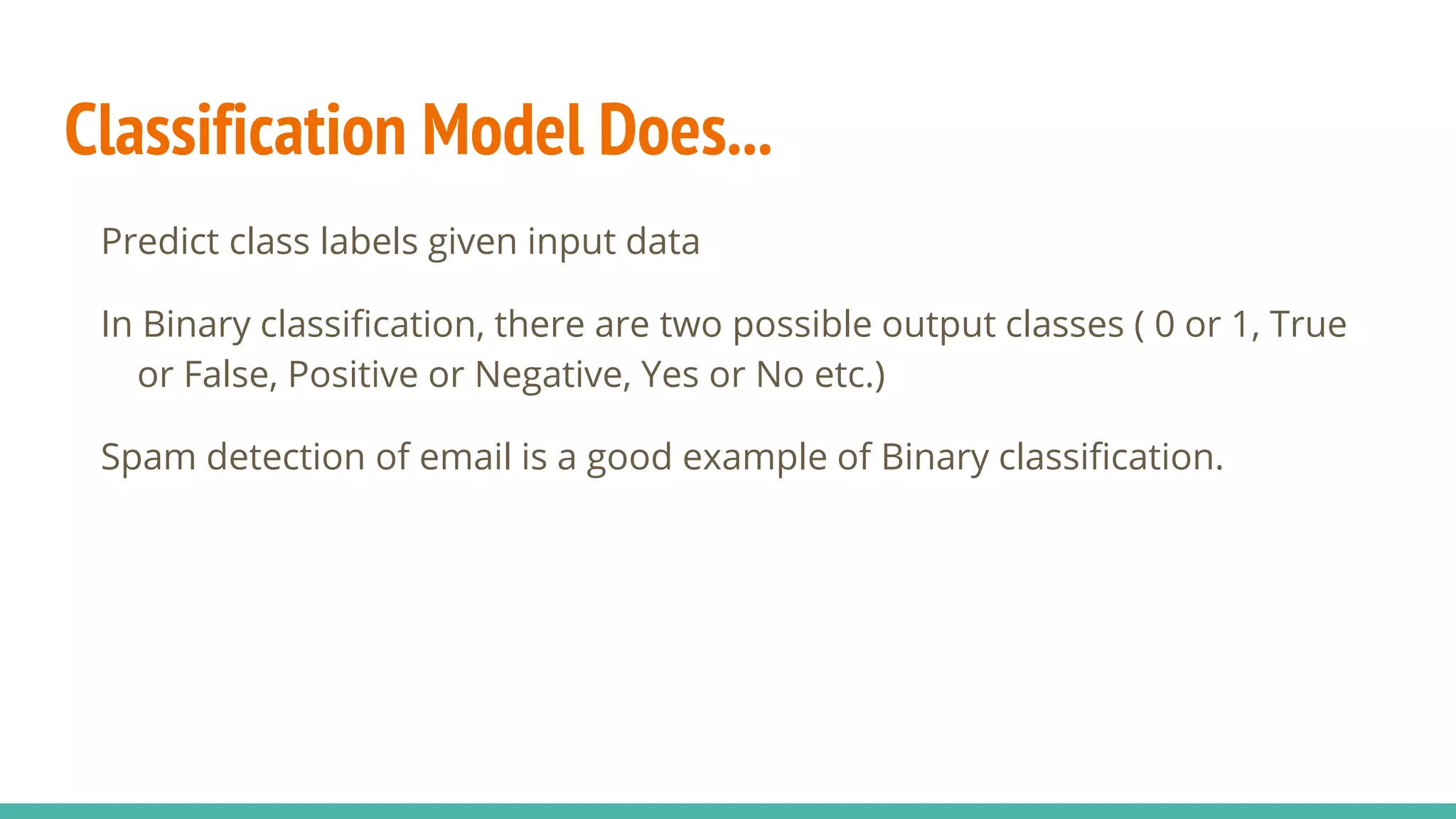 Classification Model Does...

Predict class labels given input data

In Binary classification, there are two possible output classes ( 0 or 1, True or False, Positive or Negative, Yes or No etc.)

Spam detection of email is a good example of Binary classification.